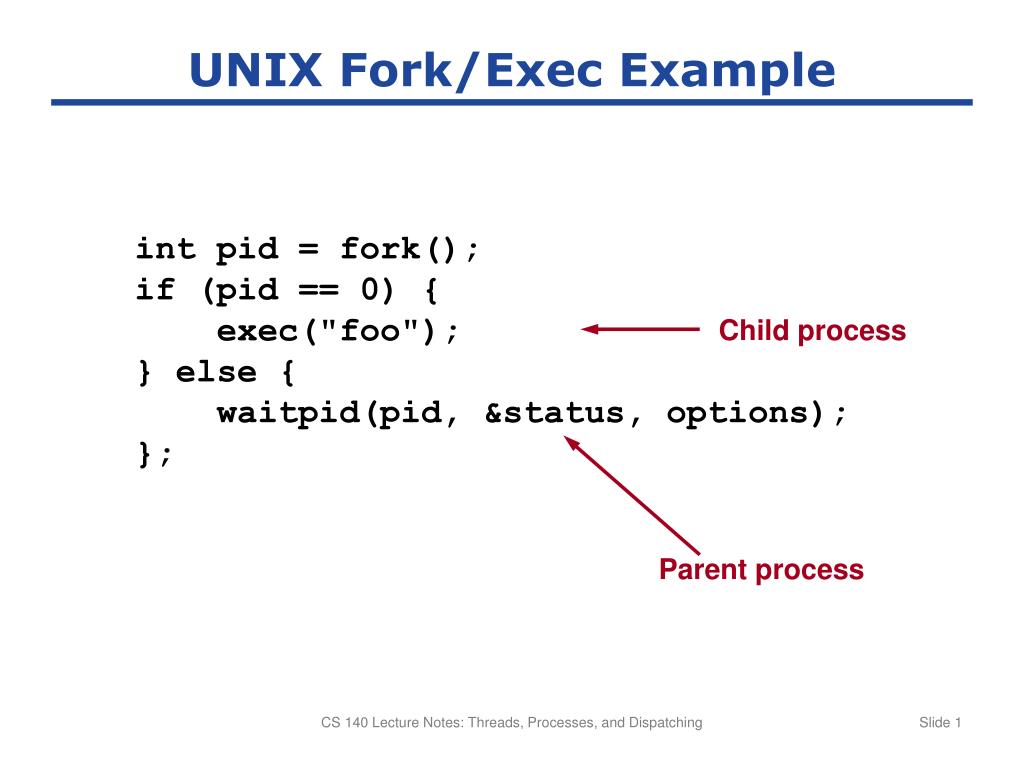 UNIX Fork/Exec Example

int pid = fork();
if (pid == 0) {
    exec("foo");
} else {
    waitpid(pid, &status, options);
};

Child process

Parent process

CS 140 Lecture Notes: Threads, Processes, and Dispatching

Slide 1